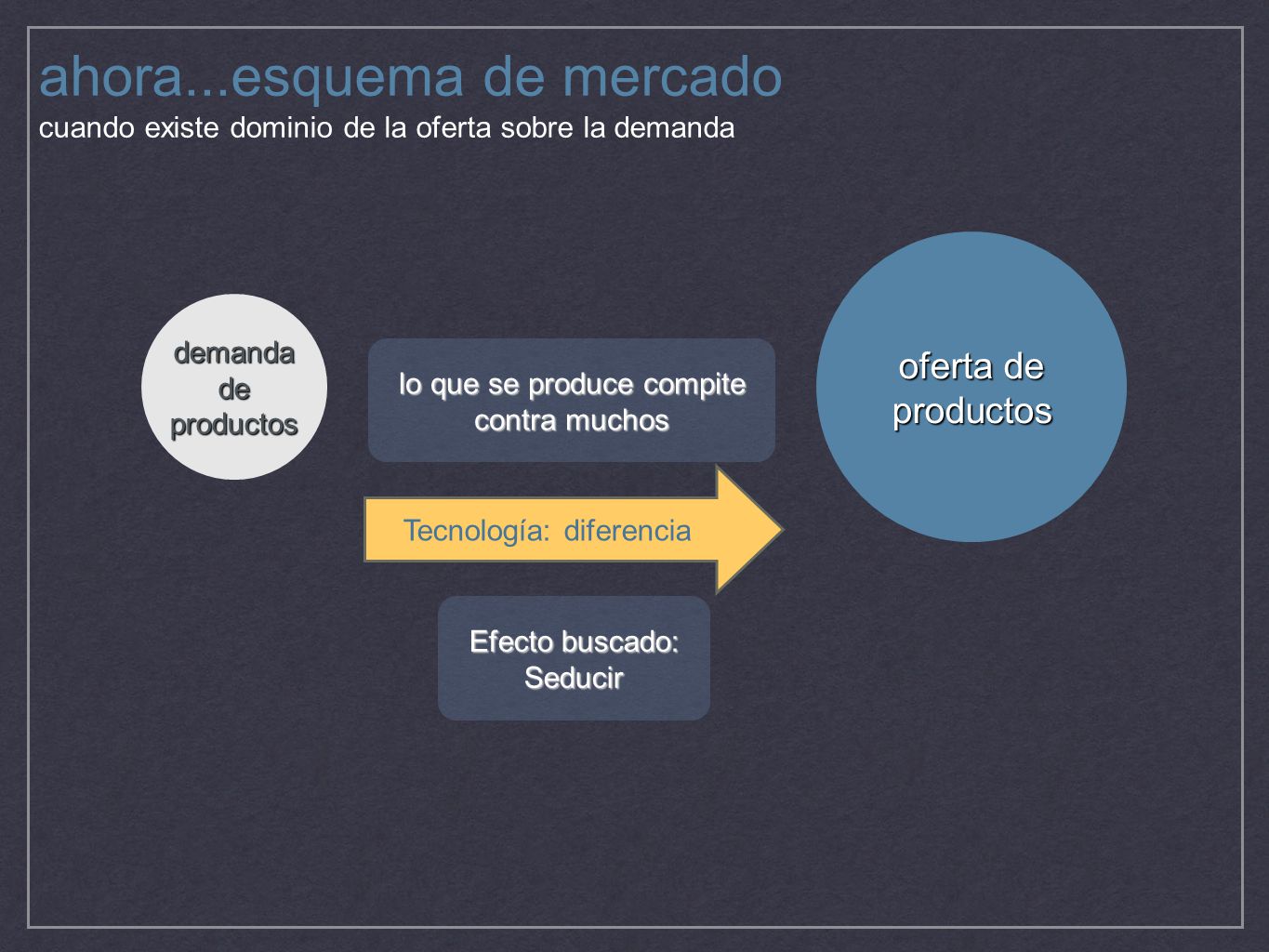 ahora...esquema de mercado
cuando existe dominio de la oferta sobre la demanda

demanda de productos

lo que se produce compite contra muchos

oferta de productos

Tecnología: diferencia

Efecto buscado: Seducir